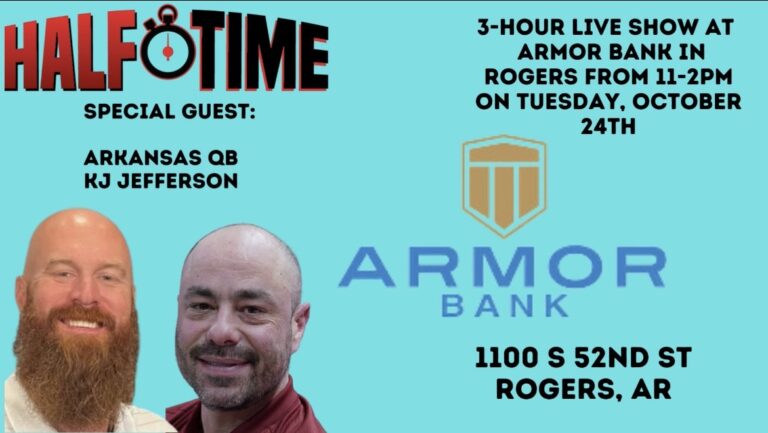 HALFTIME

SPECIAL GUEST:

ARKANSAS QB
KJ JEFFERSON

3-HOUR LIVE SHOW AT ARMOR BANK IN ROGERS FROM 11-2PM ON TUESDAY, OCTOBER 24TH

ARMOR
BANK

1100 S 52ND ST
ROGERS, AR